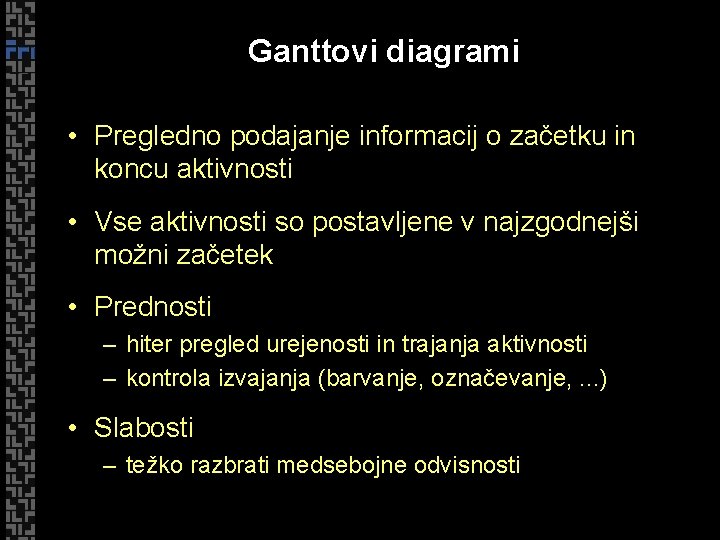 Ganttovi diagrami

• Pregledno podajanje informacij o začetku in koncu aktivnosti

• Vse aktivnosti so postavljene v najzgodnejši možni začetek

• Prednosti
– hiter pregled urejenosti in trajanja aktivnosti
– kontrola izvajanja (barvanje, označevanje, ...)

• Slabosti
– težko razbrati medsebojne odvisnosti